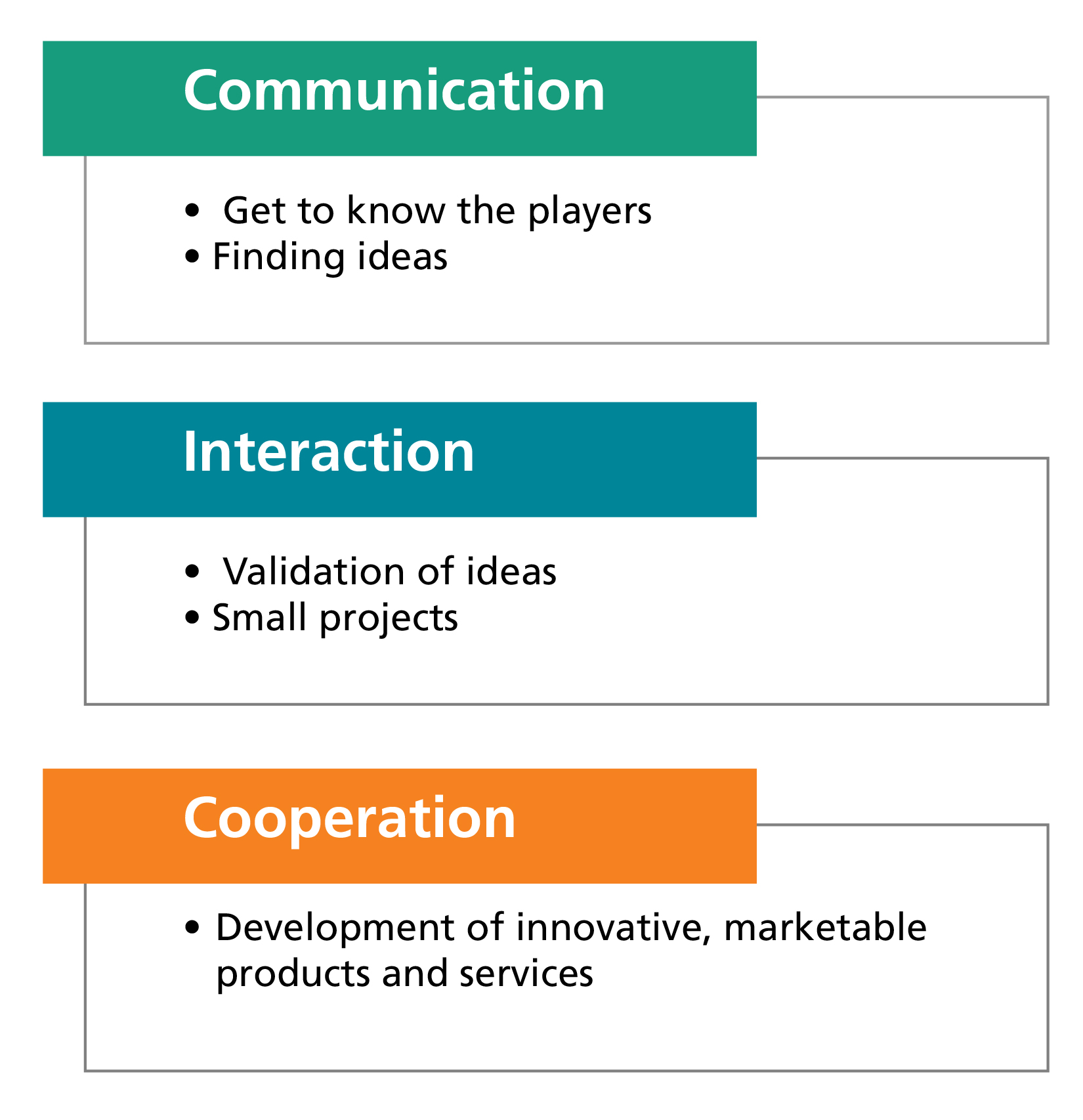 Communication

• Get to know the players
• Finding ideas

Interaction

• Validation of ideas
• Small projects

Cooperation

• Development of innovative, marketable products and services